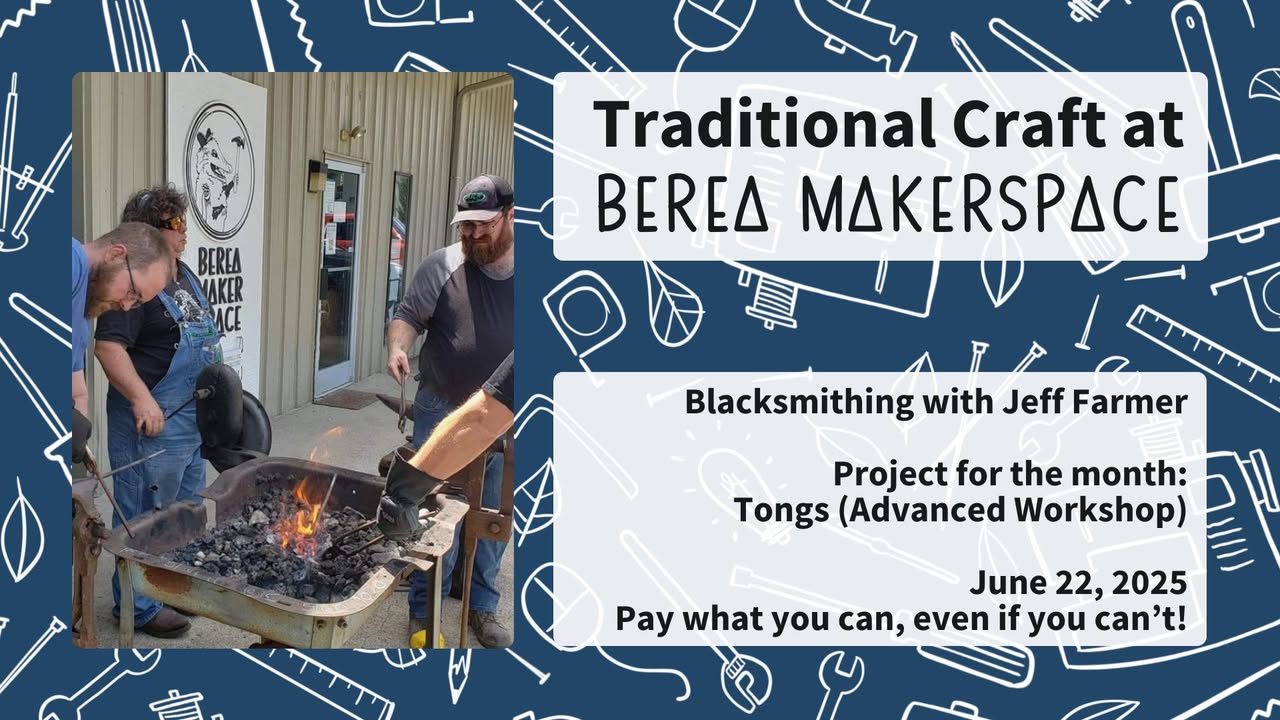 BEREA MAKER SPACE

Traditional Craft at BEREA MAKERSPACE

Blacksmithing with Jeff Farmer

Project for the month:
Tongs (Advanced Workshop)

June 22, 2025
Pay what you can, even if you can't!